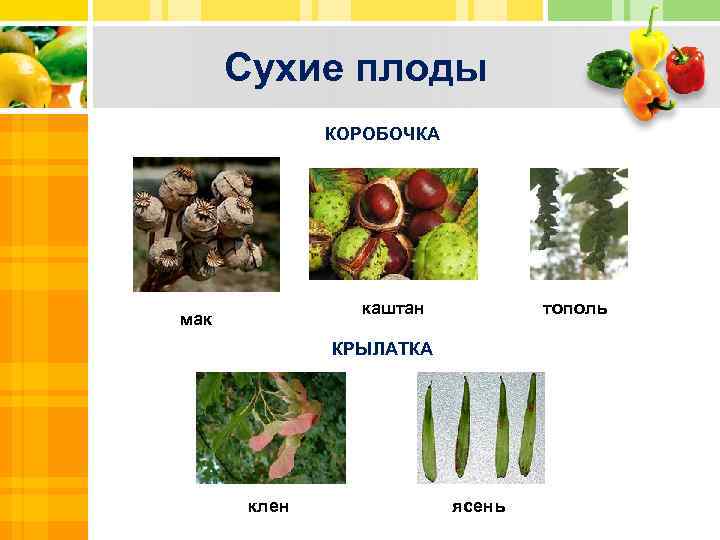 Сухие плоды

КОРОБОЧКА

мак

каштан

тополь

КРЫЛАТКА

клен

ясень